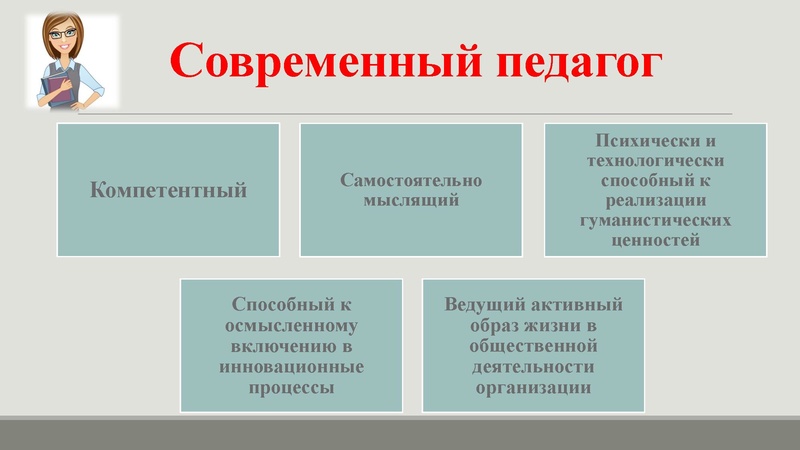 Современный педагог

Компетентный

Самостоятельно мыслящий

Психически и технологически способный к реализации гуманистических ценностей

Способный к осмысленному включению в инновационные процессы

Ведущий активный образ жизни в общественной деятельности организации